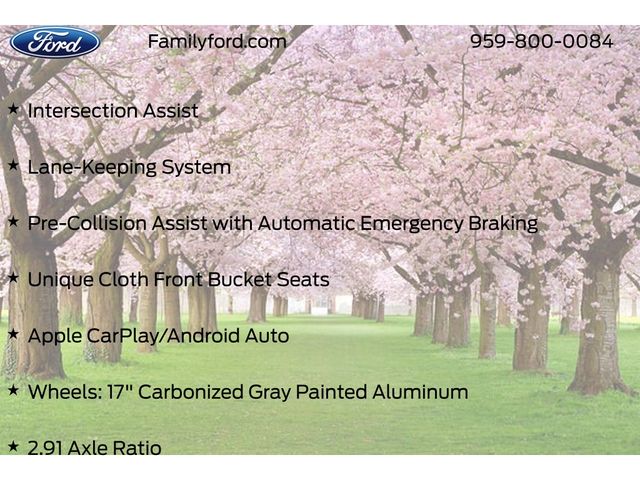 Ford Familyford.com 959-800-0084

★ Intersection Assist

★ Lane-Keeping System

★ Pre-Collision Assist with Automatic Emergency Braking

★ Unique Cloth Front Bucket Seats

★ Apple CarPlay/Android Auto

★ Wheels: 17" Carbonized Gray Painted Aluminum

★ 2.91 Axle Ratio